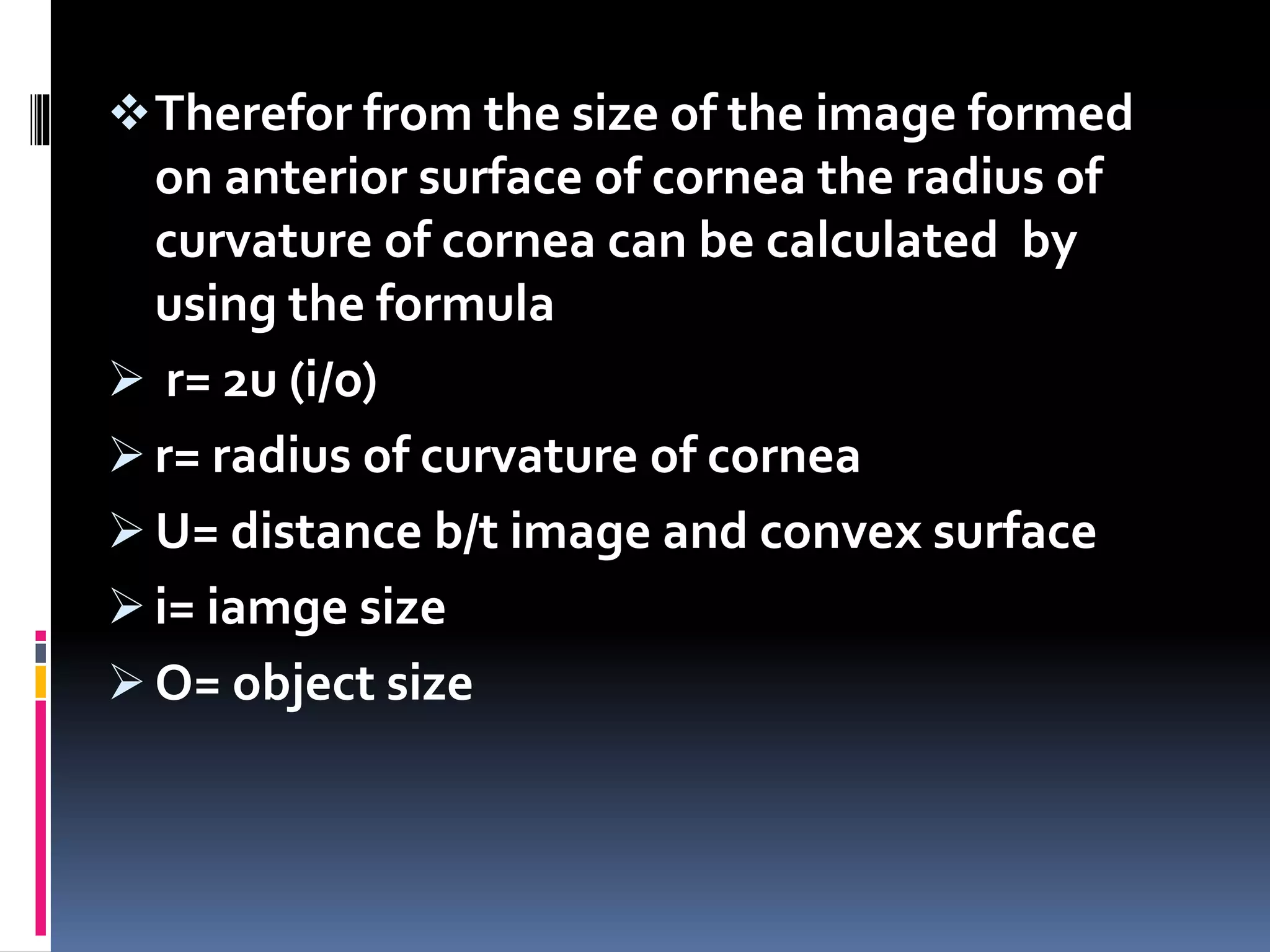 ❖ Therefor from the size of the image formed on anterior surface of cornea the radius of curvature of cornea can be calculated by using the formula

➢ r= 2u (i/o)

➢ r= radius of curvature of cornea

➢ U= distance b/t image and convex surface

➢ i= iamge size

➢ O= object size